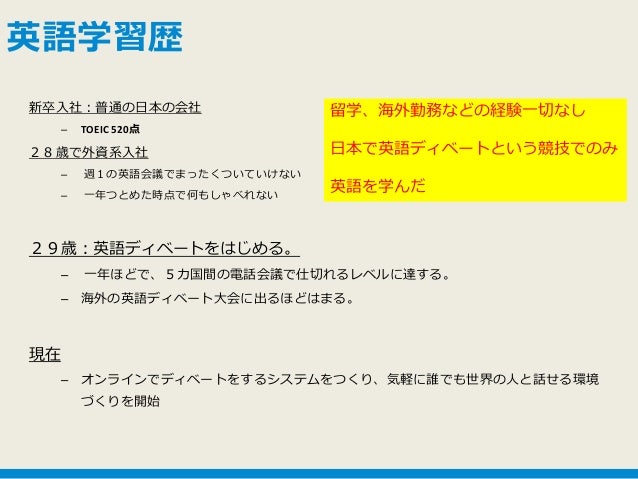 英語学習歴

新卒入社：普通の日本の会社

– TOEIC 520点

２８歳で外資系入社

– 週１の英語会議でまったくついていけない

– 一年つとめた時点で何もしゃべれない

留学、海外勤務などの経験一切なし

日本で英語ディベートという競技でのみ

英語を学んだ

２９歳：英語ディベートをはじめる。

– 一年ほどで、５カ国間の電話会議で仕切れるレベルに達する。

– 海外の英語ディベート大会に出るほどはまる。

現在

– オンラインでディベートをするシステムをつくり、気軽に誰でも世界の人と話せる環境づくりを開始